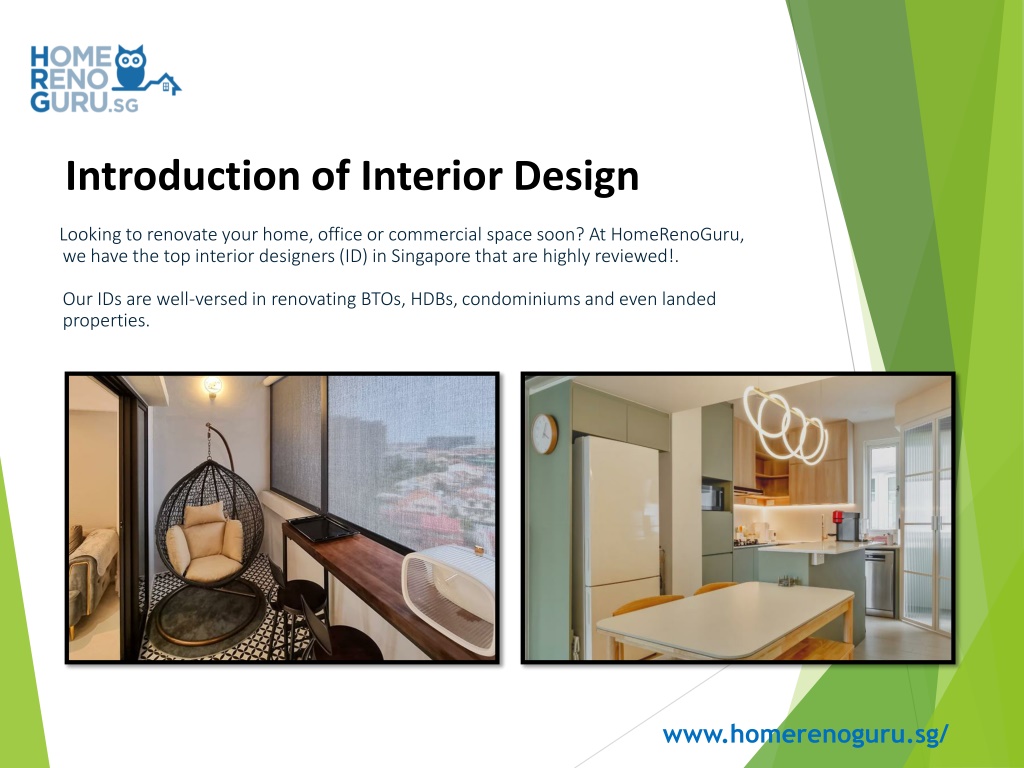 HOME RENO GURU.SG

Introduction of Interior Design

Looking to renovate your home, office or commercial space soon? At HomeRenoGuru, we have the top interior designers (ID) in Singapore that are highly reviewed!.

Our IDs are well-versed in renovating BTOs, HDBs, condominiums and even landed properties.

www.homerenoguru.sg/